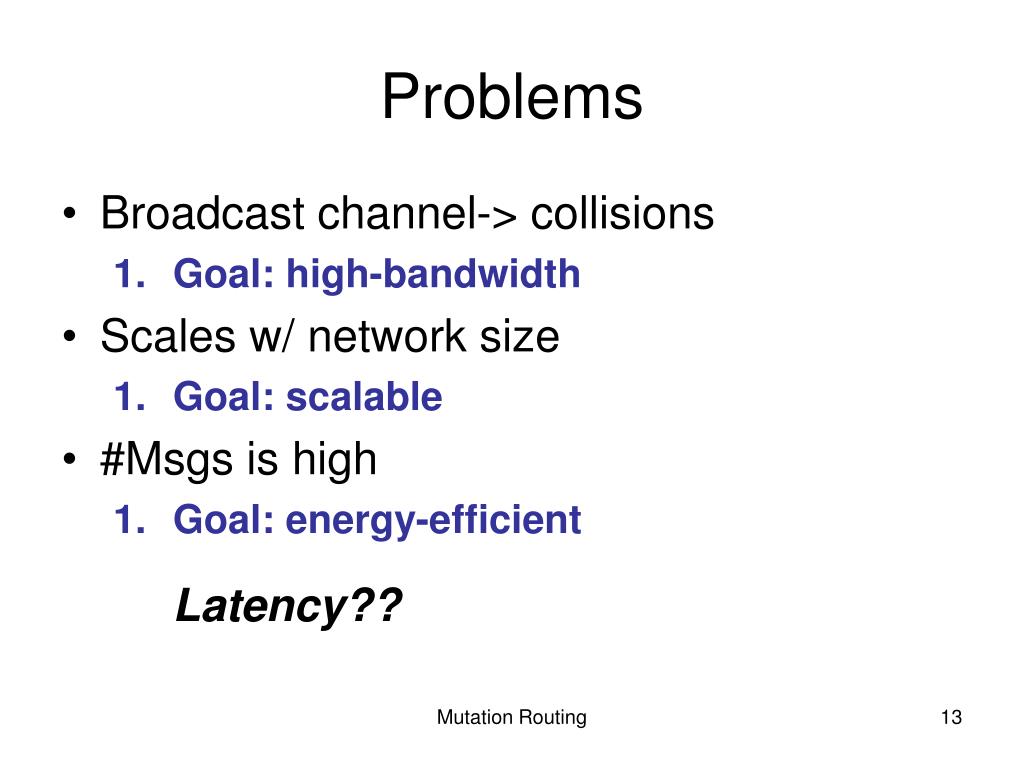 Problems

• Broadcast channel-> collisions
1. Goal: high-bandwidth
• Scales w/ network size
1. Goal: scalable
• #Msgs is high
1. Goal: energy-efficient

Latency??

Mutation Routing

13